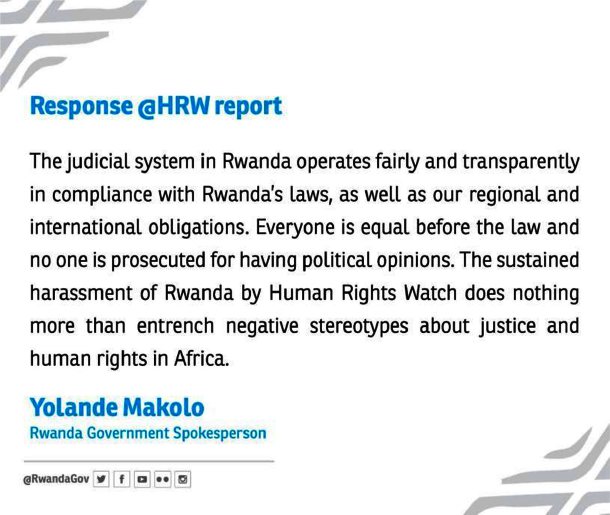 Response @HRW report

The judicial system in Rwanda operates fairly and transparently in compliance with Rwanda's laws, as well as our regional and international obligations. Everyone is equal before the law and no one is prosecuted for having political opinions. The sustained harassment of Rwanda by Human Rights Watch does nothing more than entrench negative stereotypes about justice and human rights in Africa.

Yolande Makolo
Rwanda Government Spokesperson

@RwandaGov